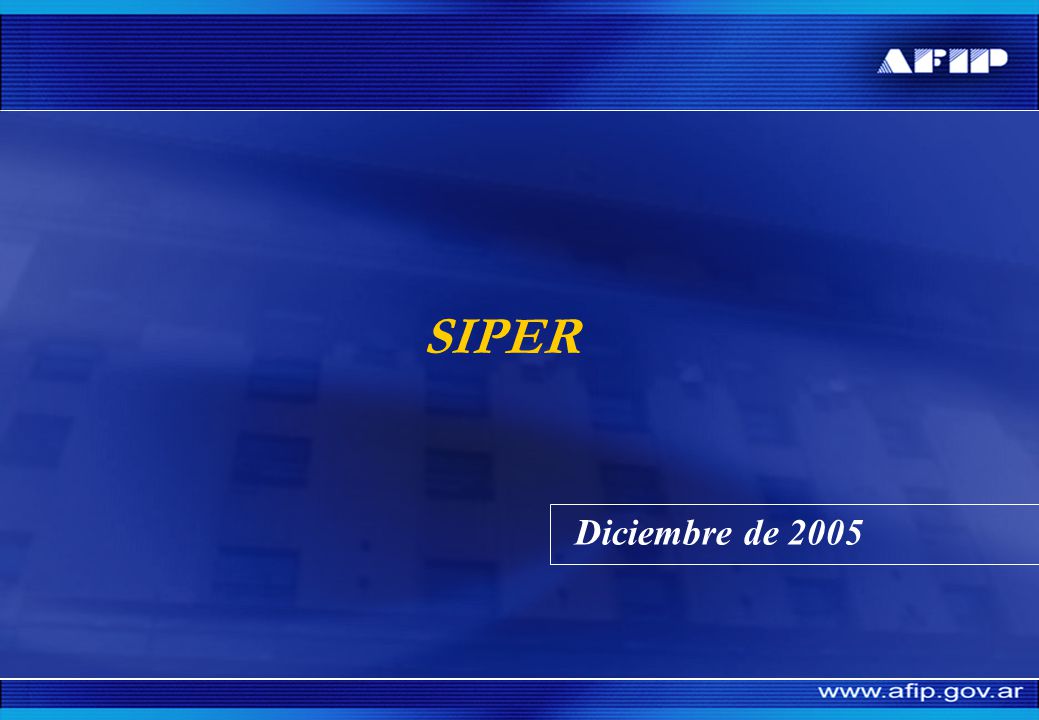 AFIP

SIPER

Diciembre de 2005

www.afip.gov.ar